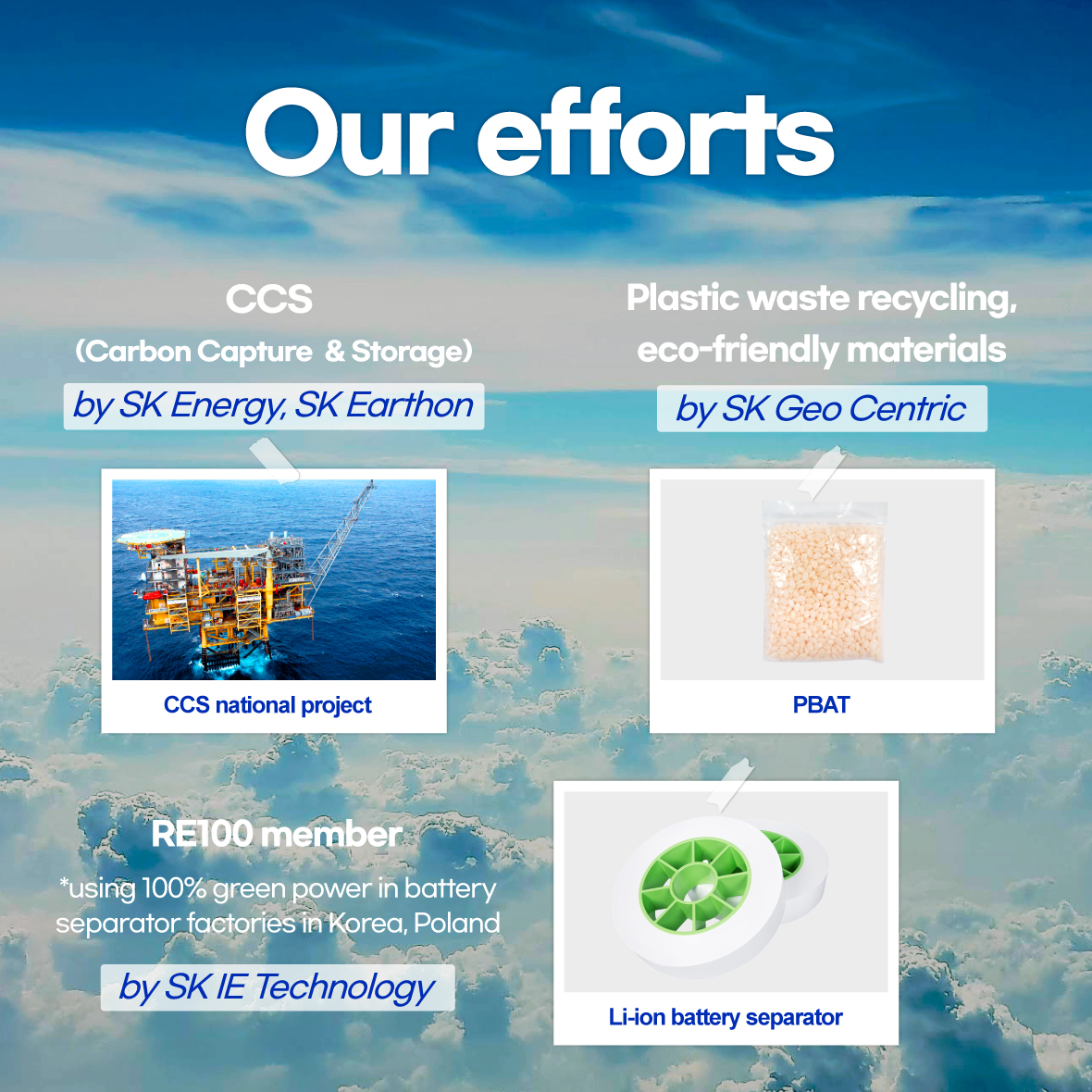 Our efforts

CCS
(Carbon Capture & Storage)
by SK Energy, SK Earthon

CCS national project

Plastic waste recycling, eco-friendly materials
by SK Geo Centric

PBAT

RE100 member
*using 100% green power in battery separator factories in Korea, Poland
by SK IE Technology

Li-ion battery separator